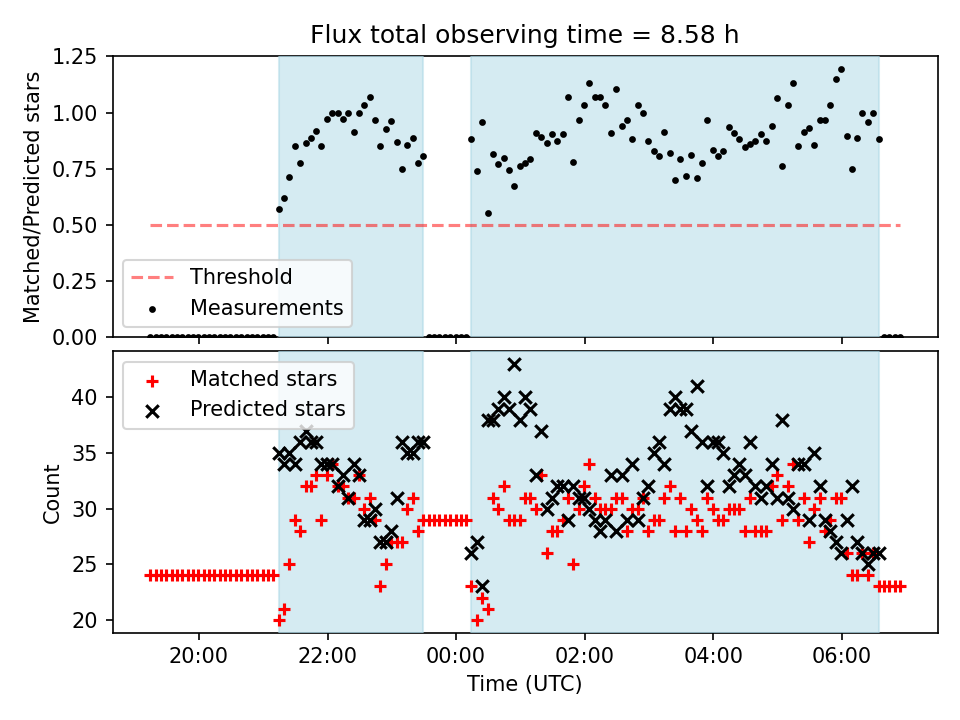 Flux total observing time = 8.58 h

Matched/Predicted stars

1.25
1.00
0.75
0.50
0.25
0.00

Threshold
Measurements

Matched stars
Predicted stars

Count

40
35
30
25
20

20:00
22:00
00:00
02:00
04:00
06:00

Time (UTC)